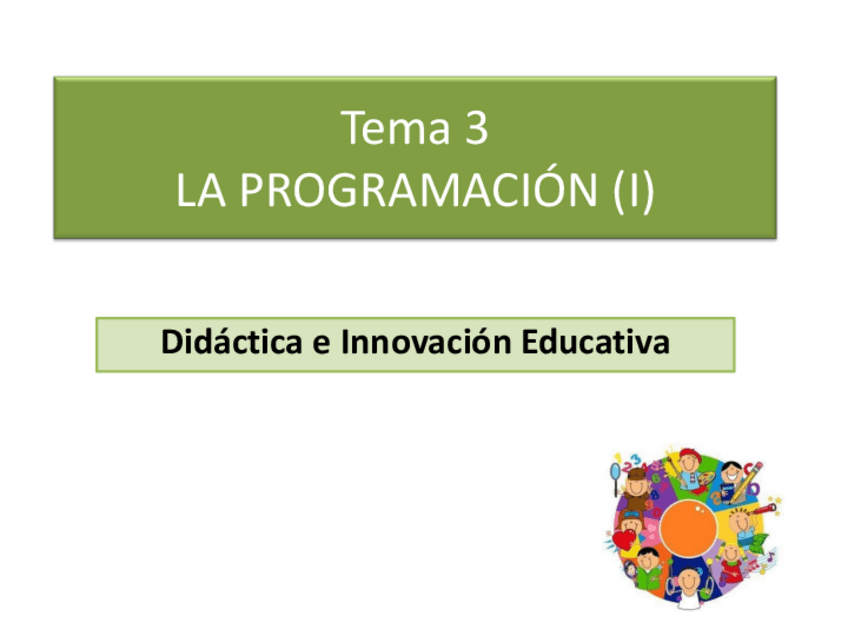 Tema 3
LA PROGRAMACIÓN (I)

Didáctica e Innovación Educativa